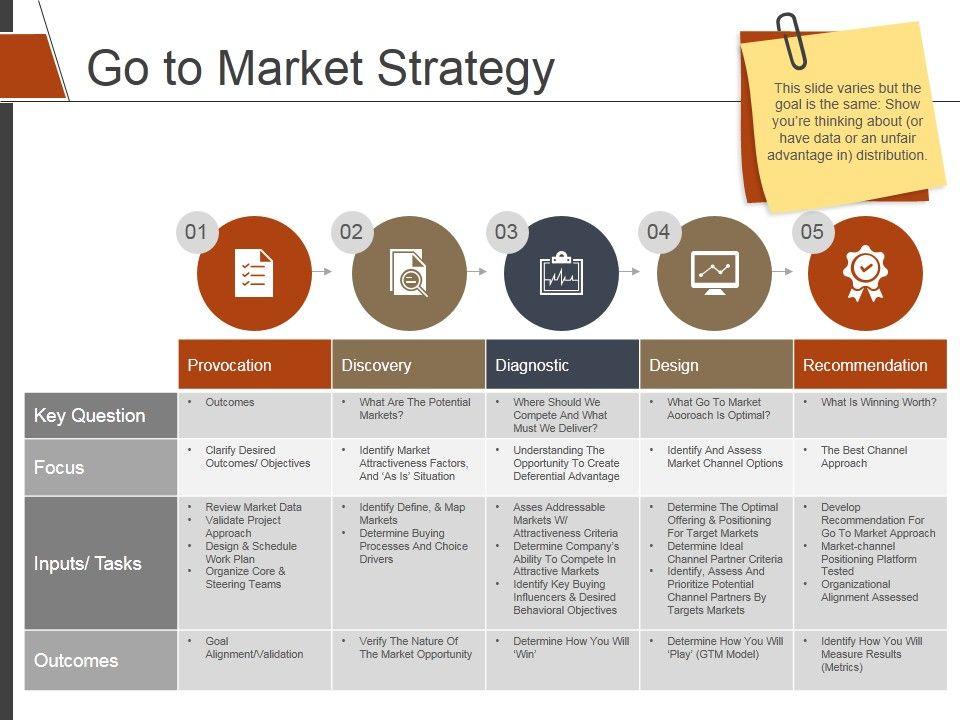 Go to Market Strategy

This slide varies but the goal is the same: Show you're thinking about (or have data or an unfair advantage in) distribution.

01 02 03 04 05

| | Provocation | Discovery | Diagnostic | Design | Recommendation |
|---|---|---|---|---|---|
| Key Question | • Outcomes | • What Are The Potential Markets? | • Where Should We Compete And What Must We Deliver? | • What Go To Market Aooroach Is Optimal? | • What Is Winning Worth? |
| Focus | • Clarify Desired Outcomes/ Objectives | • Identify Market Attractiveness Factors, And 'As Is' Situation | • Understanding The Opportunity To Create Deferential Advantage | • Identify And Assess Market Channel Options | • The Best Channel Approach |
| Inputs/ Tasks | • Review Market Data • Validate Project Approach • Design & Schedule Work Plan • Organize Core & Steering Teams | • Identify Define, & Map Markets • Determine Buying Processes And Choice Drivers | • Asses Addressable Markets W/ Attractiveness Criteria • Determine Company's Ability To Compete In Attractive Markets • Identify Key Buying Influencers & Desired Behavioral Objectives | • Determine The Optimal Offering & Positioning For Target Markets • Determine Ideal Channel Partner Criteria • Identify, Assess And Prioritize Potential Channel Partners By Targets Markets | • Develop Recommendation For Go To Market Approach • Market-channel Positioning Platform Tested • Organizational Alignment Assessed |
| Outcomes | • Goal Alignment/Validation | • Verify The Nature Of The Market Opportunity | • Determine How You Will 'Win' | • Determine How You Will 'Play' (GTM Model) | • Identify How You Will Measure Results (Metrics) |